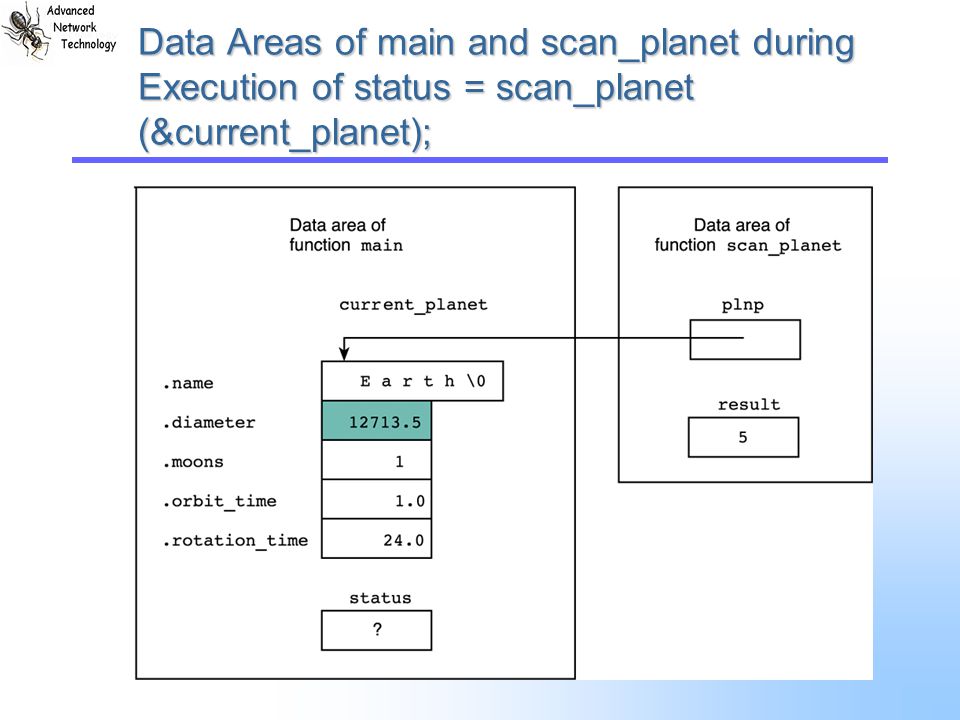 Advanced Network Technology

Data Areas of main and scan_planet during Execution of status = scan_planet (&current_planet);

Data area of function main

current_planet

.name
E a r t h \0

.diameter
12713.5

.moons
1

.orbit_time
1.0

.rotation_time
24.0

status
?

Data area of function scan_planet

plnp

result
5